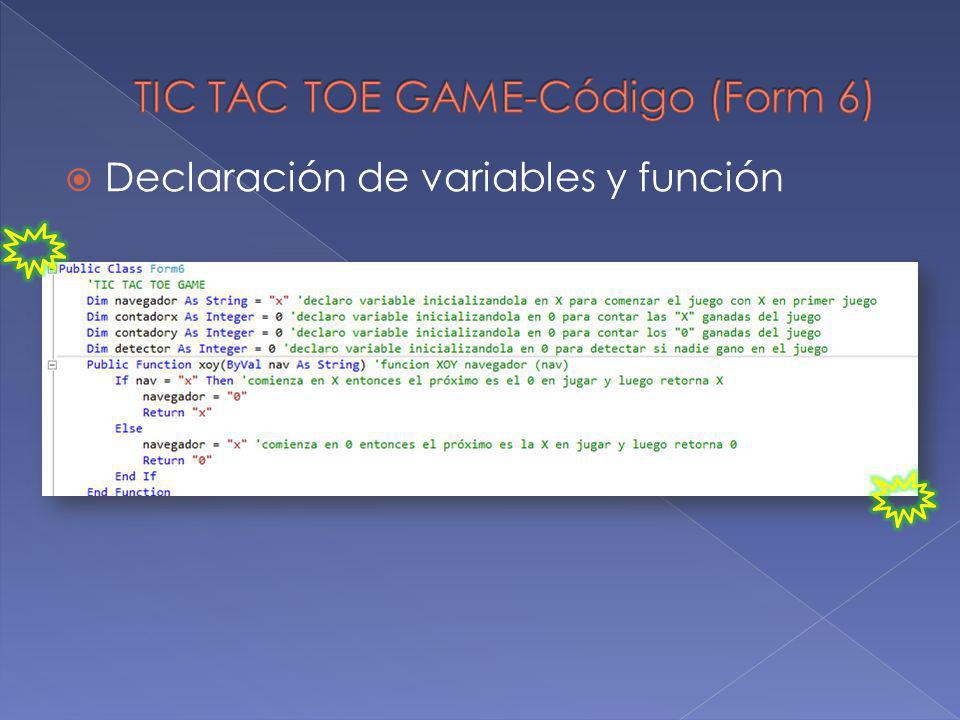 TIC TAC TOE GAME-Código (Form 6)

Declaración de variables y función

Public Class Form6
    'TIC TAC TOE GAME
    Dim navegador As String = "x" 'declaro variable inicializandola en X para comenzar el juego con X en primer juego
    Dim contadorx As Integer = 0 'declaro variable inicializandola en 0 para contar las "X" ganadas del juego
    Dim contadory As Integer = 0 'declaro variable inicializandola en 0 para contar los "0" ganadas del juego
    Dim detector As Integer = 0 'declaro variable inicializandola en 0 para detectar si nadie gano en el juego
    Public Function xoy(ByVal nav As String) 'funcion XOY navegador (nav)
        If nav = "x" Then 'comienza en X entonces el próximo es el 0 en jugar y luego retorna X
            navegador = "0"
            Return "x"
        Else
            navegador = "x" 'comienza en 0 entonces el próximo es la X en jugar y luego retorna 0
            Return "0"
        End If
    End Function